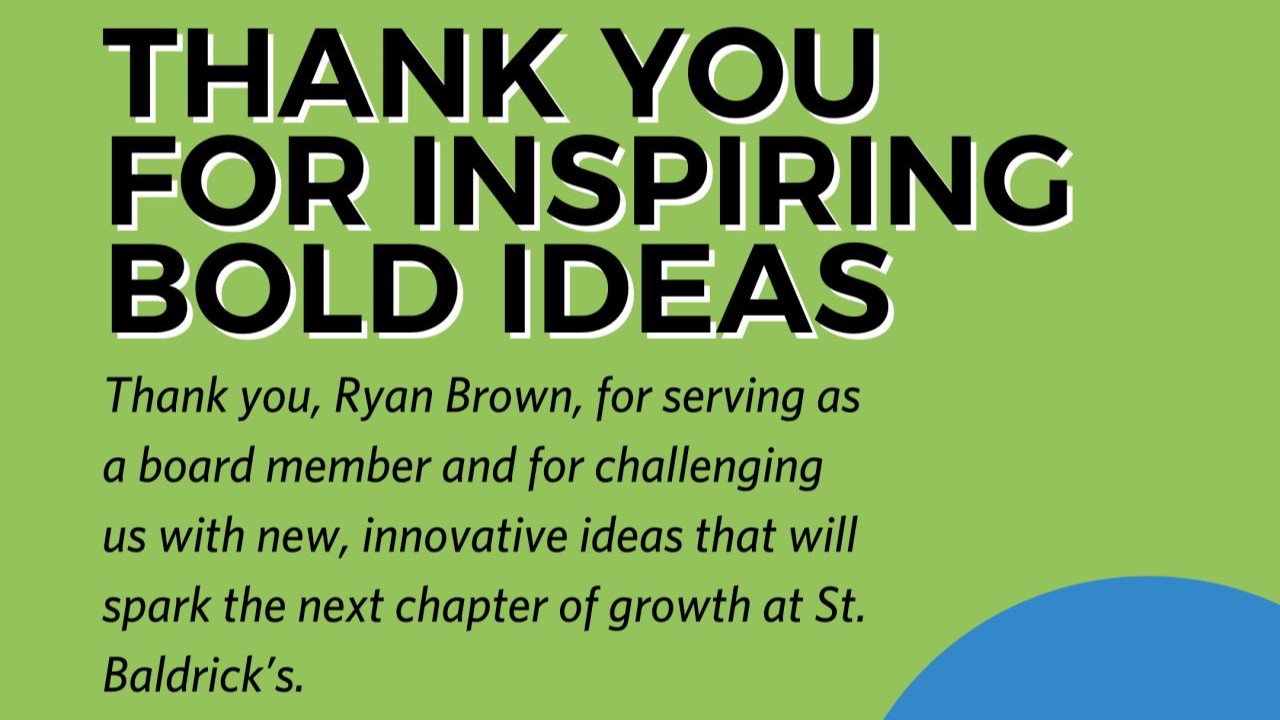 THANK YOU FOR INSPIRING BOLD IDEAS

Thank you, Ryan Brown, for serving as a board member and for challenging us with new, innovative ideas that will spark the next chapter of growth at St. Baldrick's.